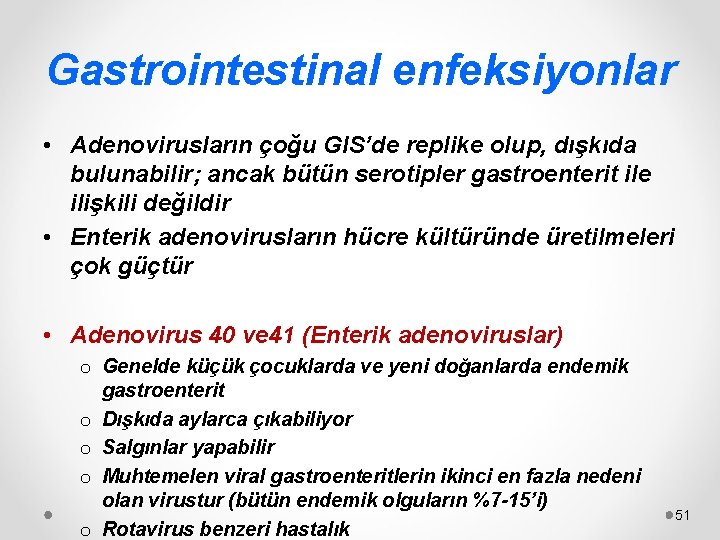 Gastrointestinal enfeksiyonlar

• Adenovirusların çoğu GIS'de replike olup, dışkıda bulunabilir; ancak bütün serotipler gastroenterit ile ilişkili değildir
• Enterik adenovirusların hücre kültüründe üretilmeleri çok güçtür

• Adenovirus 40 ve41 (Enterik adenoviruslar)
o Genelde küçük çocuklarda ve yeni doğanlarda endemik gastroenterit
o Dışkıda aylarca çıkabiliyor
o Salgınlar yapabilir
o Muhtemelen viral gastroenteritlerin ikinci en fazla nedeni olan virustur (bütün endemik olguların %7-15'i)
o Rotavirus benzeri hastalık

51